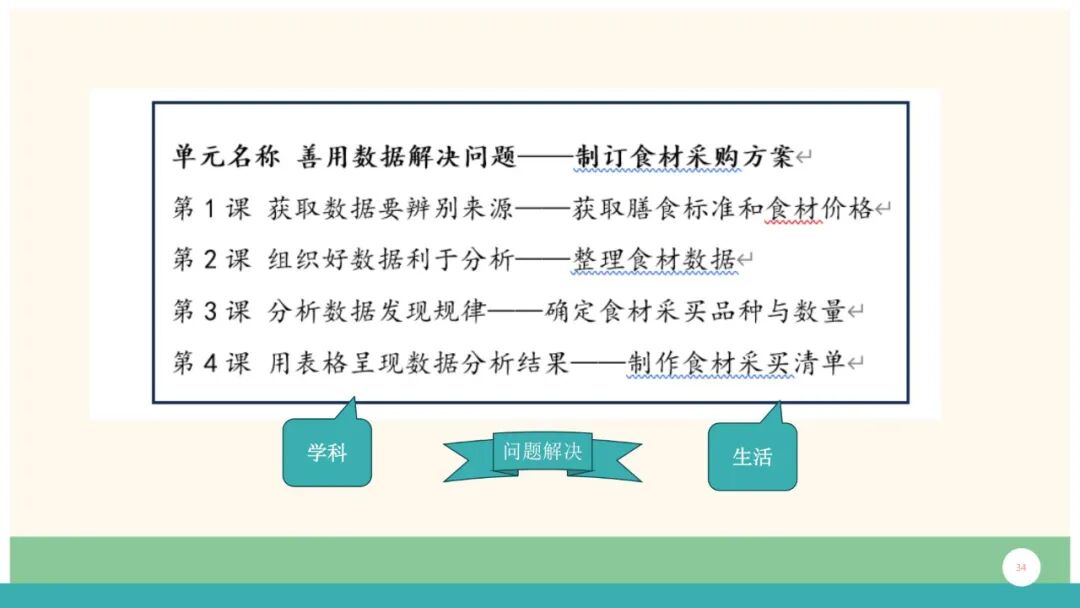 单元名称 善用数据解决问题——制订食材采购方案

第 1 课 获取数据要辨别来源——获取膳食标准和食材价格

第 2 课 组织好数据利于分析——整理食材数据

第 3 课 分析数据发现规律——确定食材采买品种与数量

第 4 课 用表格呈现数据分析结果——制作食材采买清单

学科

问题解决

生活

34